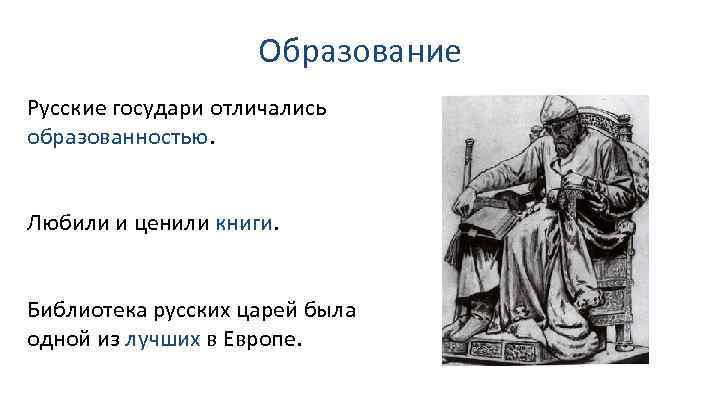 Образование

Русские государи отличались образованностью.

Любили и ценили книги.

Библиотека русских царей была одной из лучших в Европе.